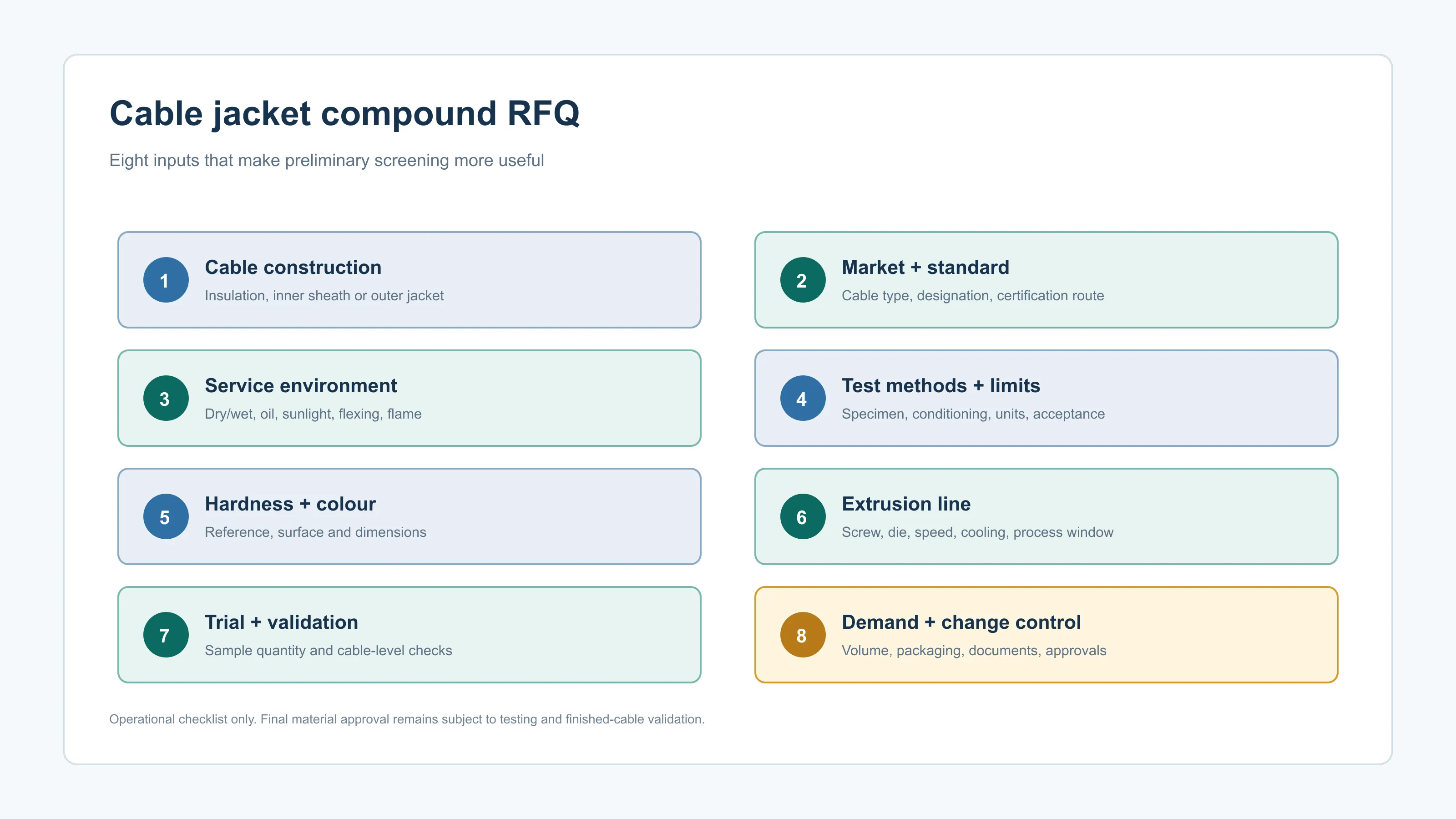 Cable jacket compound RFQ

Eight inputs that make preliminary screening more useful

1
Cable construction
Insulation, inner sheath or outer jacket

2
Market + standard
Cable type, designation, certification route

3
Service environment
Dry/wet, oil, sunlight, flexing, flame

4
Test methods + limits
Specimen, conditioning, units, acceptance

5
Hardness + colour
Reference, surface and dimensions

6
Extrusion line
Screw, die, speed, cooling, process window

7
Trial + validation
Sample quantity and cable-level checks

8
Demand + change control
Volume, packaging, documents, approvals

Operational checklist only. Final material approval remains subject to testing and finished-cable validation.